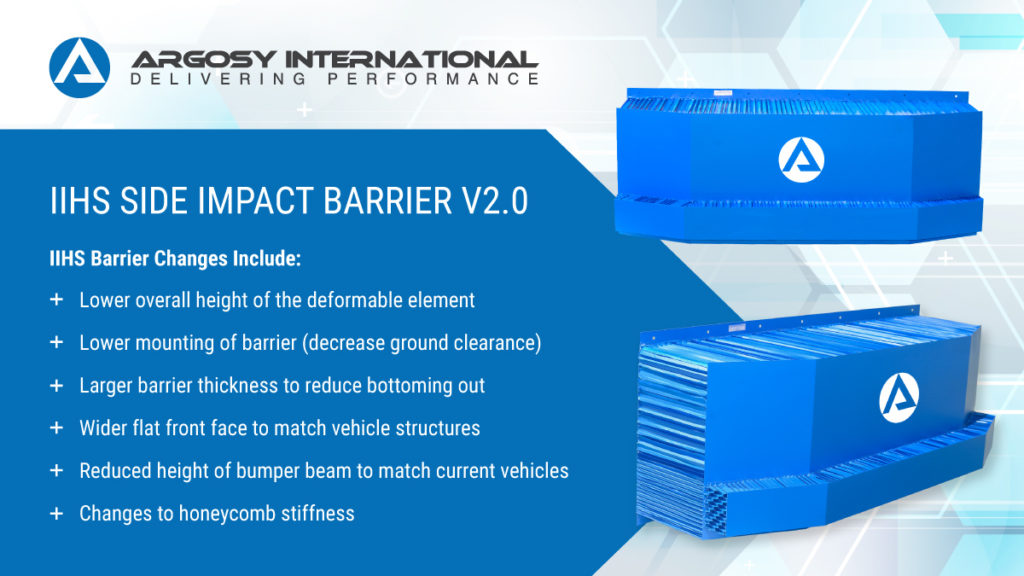 ARGOSY INTERNATIONAL
DELIVERING PERFORMANCE

IIHS SIDE IMPACT BARRIER V2.0

IIHS Barrier Changes Include:

+ Lower overall height of the deformable element

+ Lower mounting of barrier (decrease ground clearance)

+ Larger barrier thickness to reduce bottoming out

+ Wider flat front face to match vehicle structures

+ Reduced height of bumper beam to match current vehicles

+ Changes to honeycomb stiffness